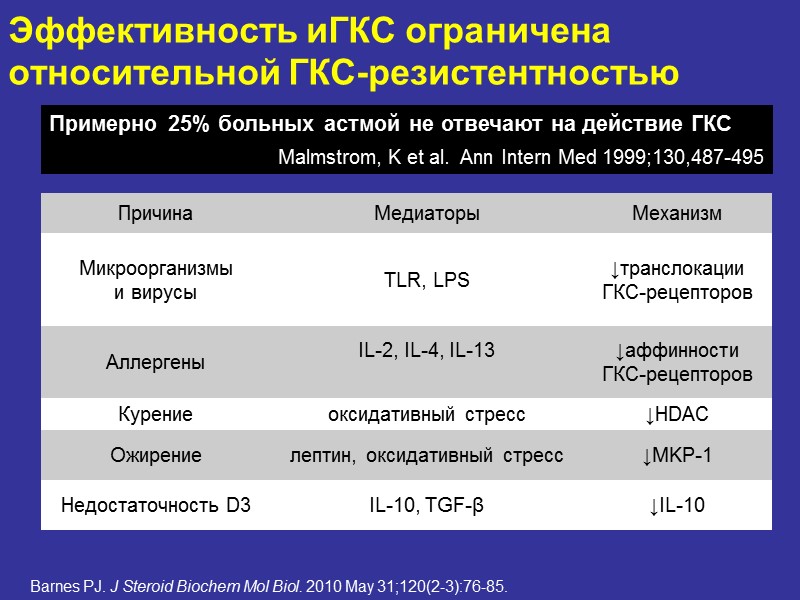 Эффективность иГКС ограничена относительной ГКС-резистентностью

Примерно 25% больных астмой не отвечают на действие ГКС

Malmstrom, K et al. Ann Intern Med 1999;130,487-495

| Причина | Медиаторы | Механизм |
|---|---|---|
| Микроорганизмы и вирусы | TLR, LPS | ↓транслокации ГКС-рецепторов |
| Аллергены | IL-2, IL-4, IL-13 | ↓аффинности ГКС-рецепторов |
| Курение | оксидативный стресс | ↓HDAC |
| Ожирение | лептин, оксидативный стресс | ↓MKP-1 |
| Недостаточность D3 | IL-10, TGF-β | ↓IL-10 |

Barnes PJ. J Steroid Biochem Mol Biol. 2010 May 31;120(2-3):76-85.